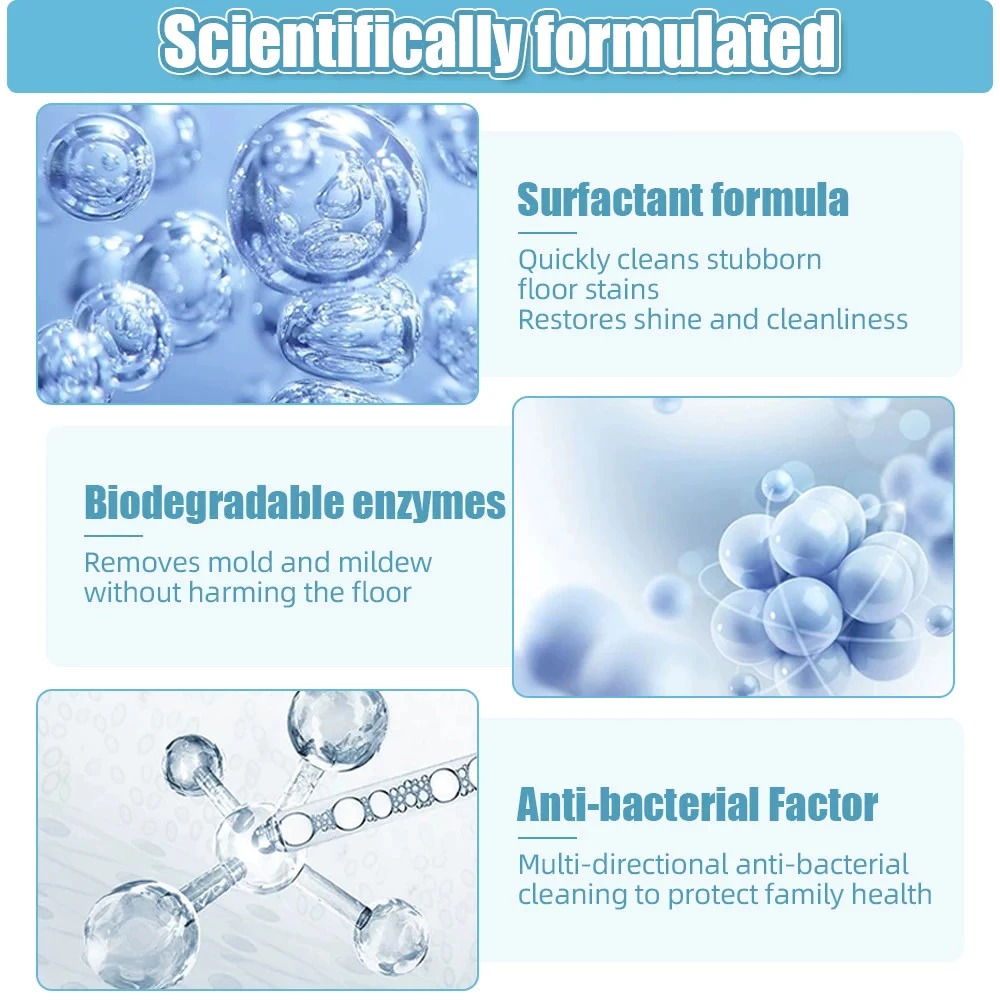 Scientifically formulated

Surfactant formula

Quickly cleans stubborn floor stains
Restores shine and cleanliness

Biodegradable enzymes

Removes mold and mildew without harming the floor

Anti-bacterial Factor

Multi-directional anti-bacterial cleaning to protect family health